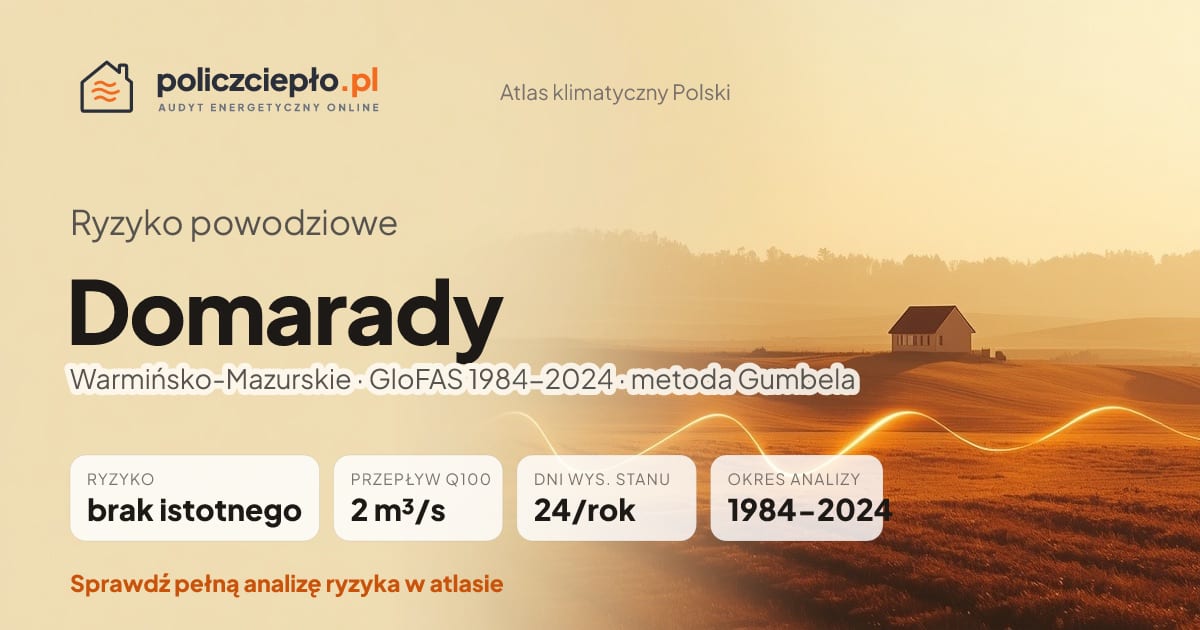 policzciepło.pl
AUDYT ENERGETYCZNY ONLINE

Atlas klimatyczny Polski

Ryzyko powodziowe

Domarady

Warmińsko-Mazurskie · GloFAS 1984–2024 · metoda Gumbela

RYZYKO
brak istotnego

PRZEPŁYW Q100
2 m³/s

DNI WYS. STANU
24/rok

OKRES ANALIZY
1984–2024

Sprawdź pełną analizę ryzyka w atlasie